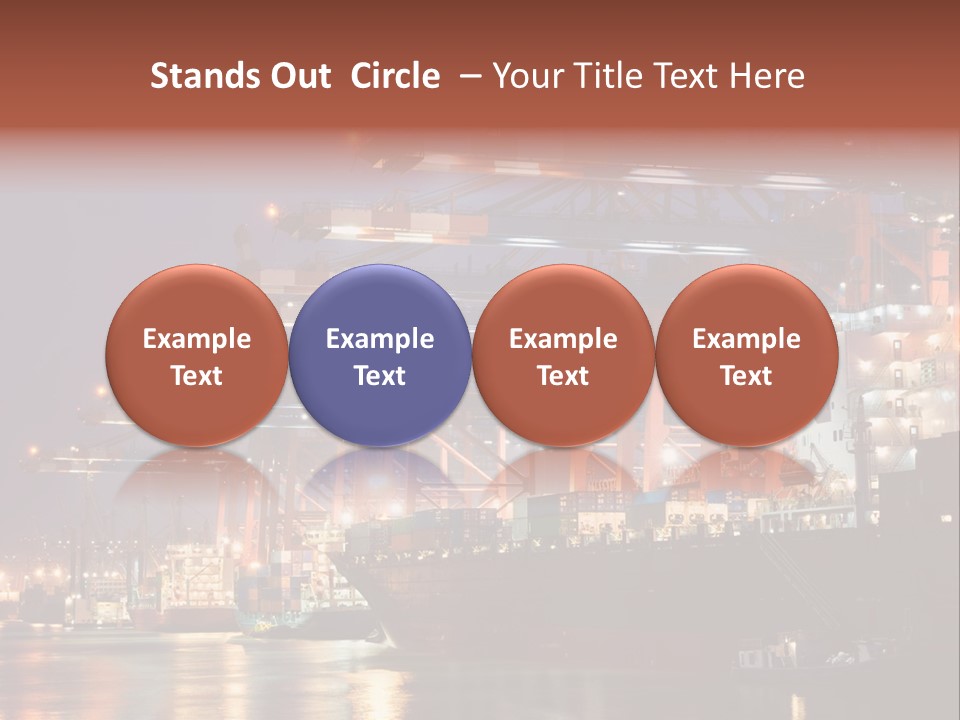 Stands Out Circle – Your Title Text Here

Example Text

Example Text

Example Text

Example Text